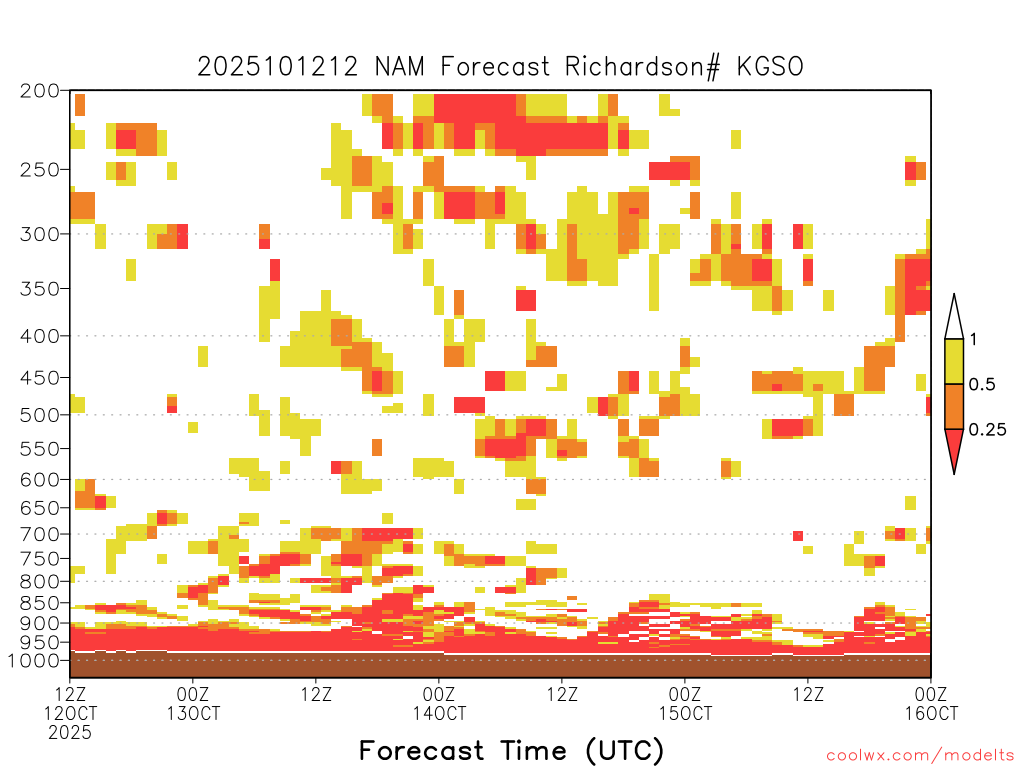 2025101212 NAM Forecast Richardson# KGSO

200
250
300
350
400
450
500
550
600
650
700
750
800
850
900
950
1000

1
0.5
0.25

12Z 12OCT 2025
00Z 13OCT
12Z
00Z 14OCT
12Z
00Z 15OCT
12Z
00Z 16OCT

Forecast Time (UTC)

coolwx.com/modelts